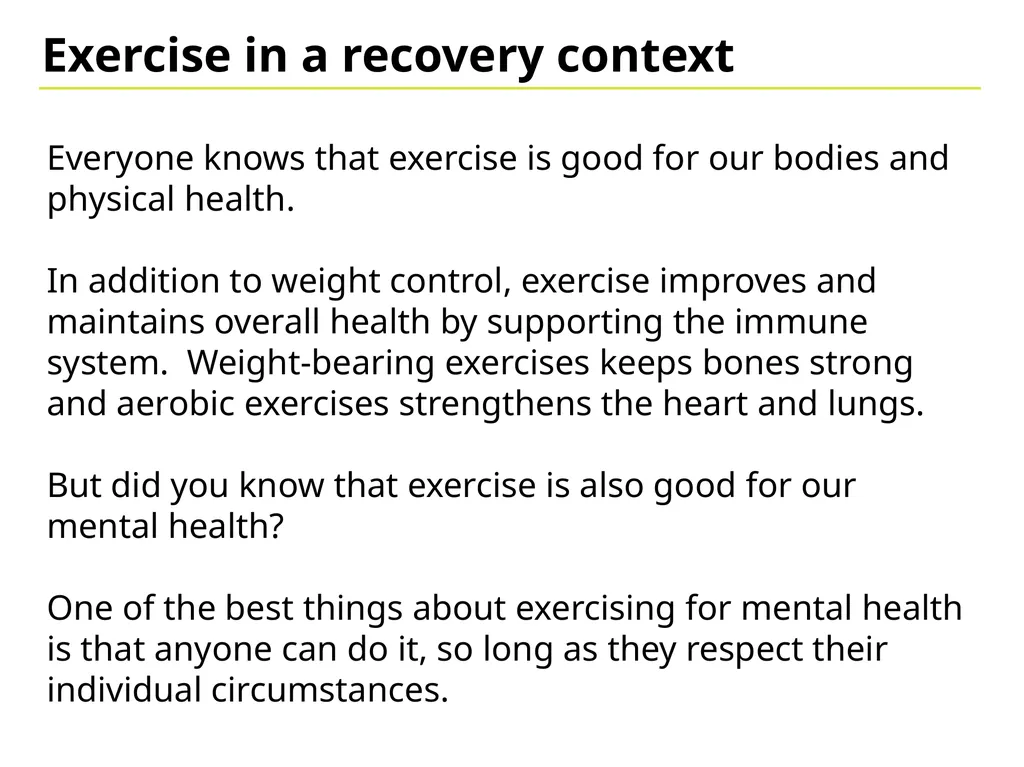 Exercise in a recovery context

Everyone knows that exercise is good for our bodies and physical health.

In addition to weight control, exercise improves and maintains overall health by supporting the immune system.  Weight-bearing exercises keeps bones strong and aerobic exercises strengthens the heart and lungs.

But did you know that exercise is also good for our mental health?

One of the best things about exercising for mental health is that anyone can do it, so long as they respect their individual circumstances.